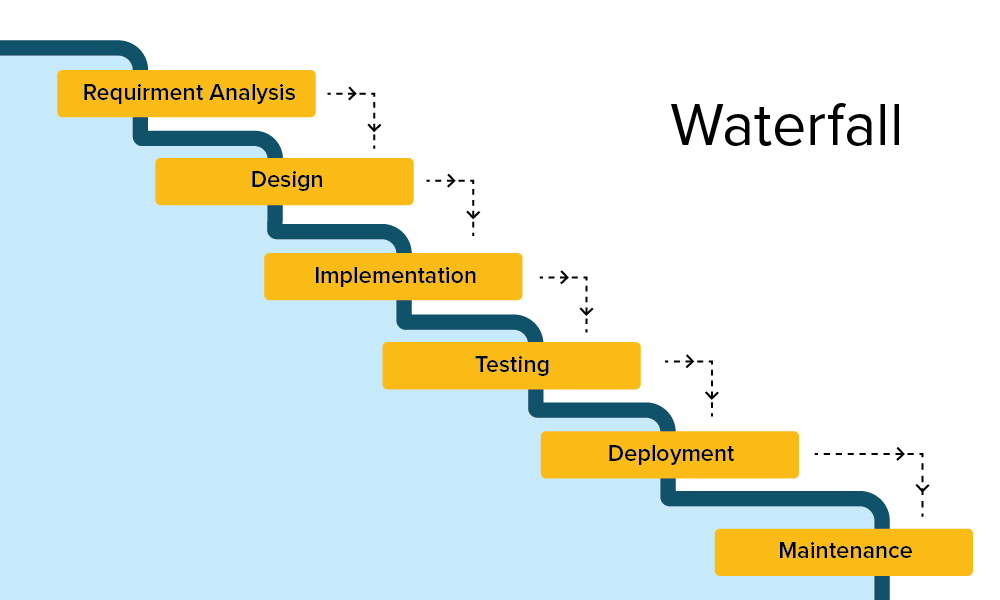 Waterfall

Requirment Analysis

Design

Implementation

Testing

Deployment

Maintenance